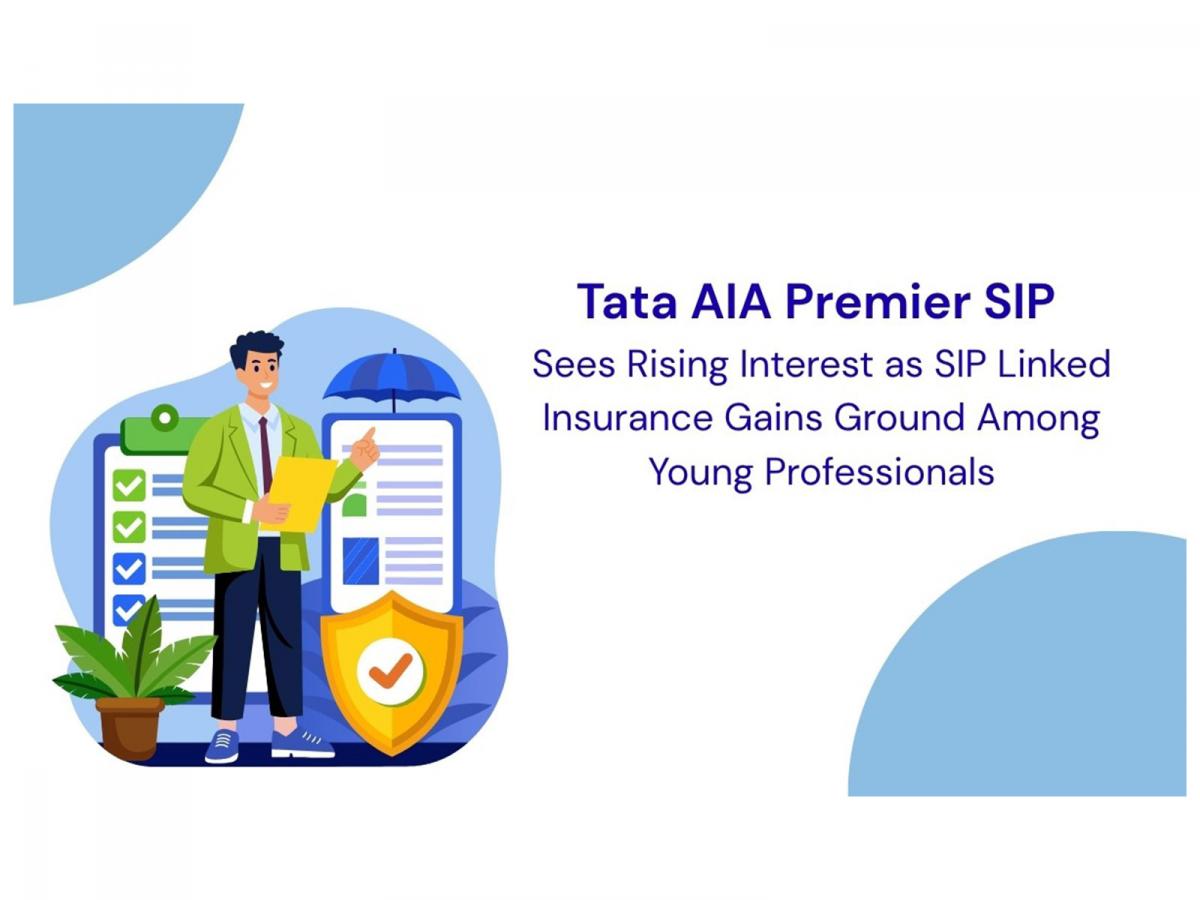 Tata AIA Premier SIP

Sees Rising Interest as SIP Linked Insurance Gains Ground Among Young Professionals